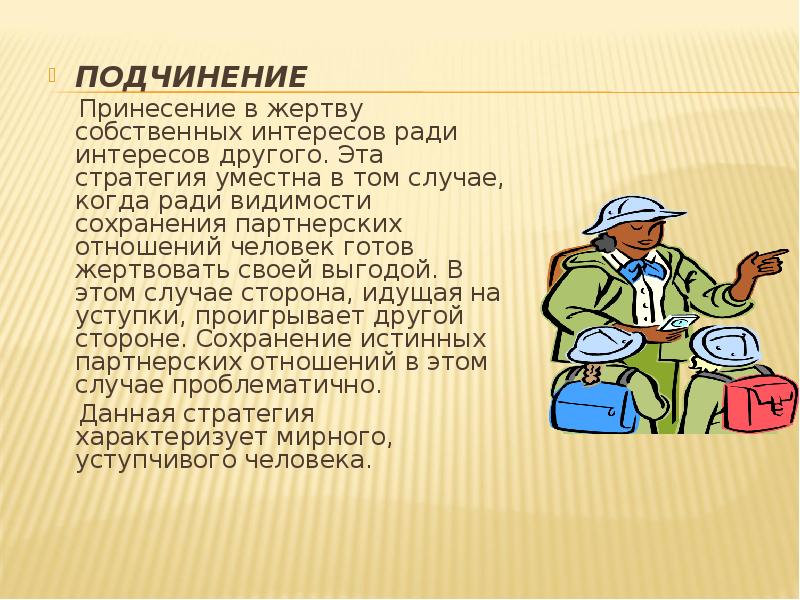 ПОДЧИНЕНИЕ

Принесение в жертву собственных интересов ради интересов другого. Эта стратегия уместна в том случае, когда ради видимости сохранения партнерских отношений человек готов жертвовать своей выгодой. В этом случае сторона, идущая на уступки, проигрывает другой стороне. Сохранение истинных партнерских отношений в этом случае проблематично.

Данная стратегия характеризует мирного, уступчивого человека.